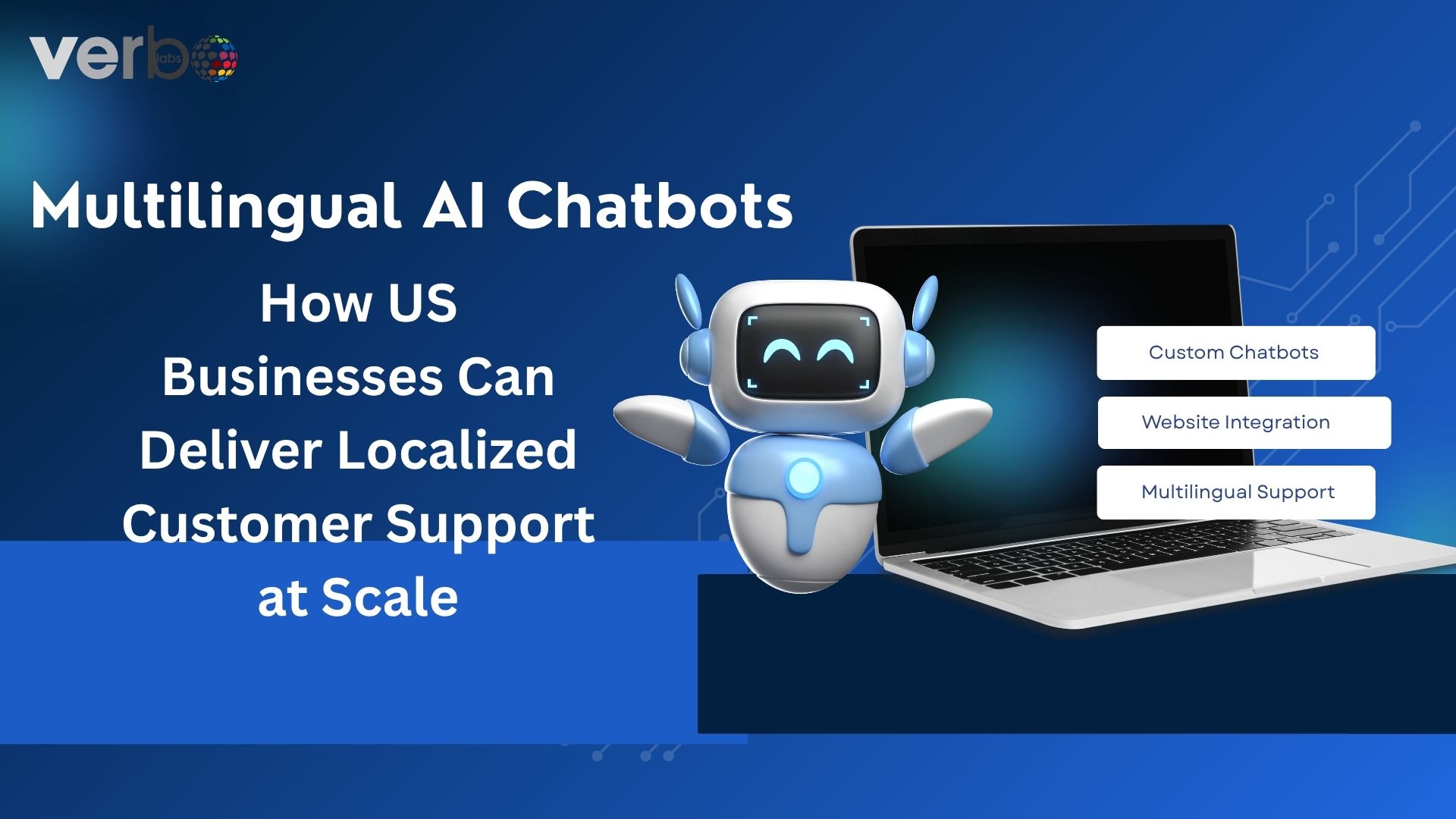 verbo labs

Multilingual AI Chatbots

How US Businesses Can Deliver Localized Customer Support at Scale

Custom Chatbots

Website Integration

Multilingual Support